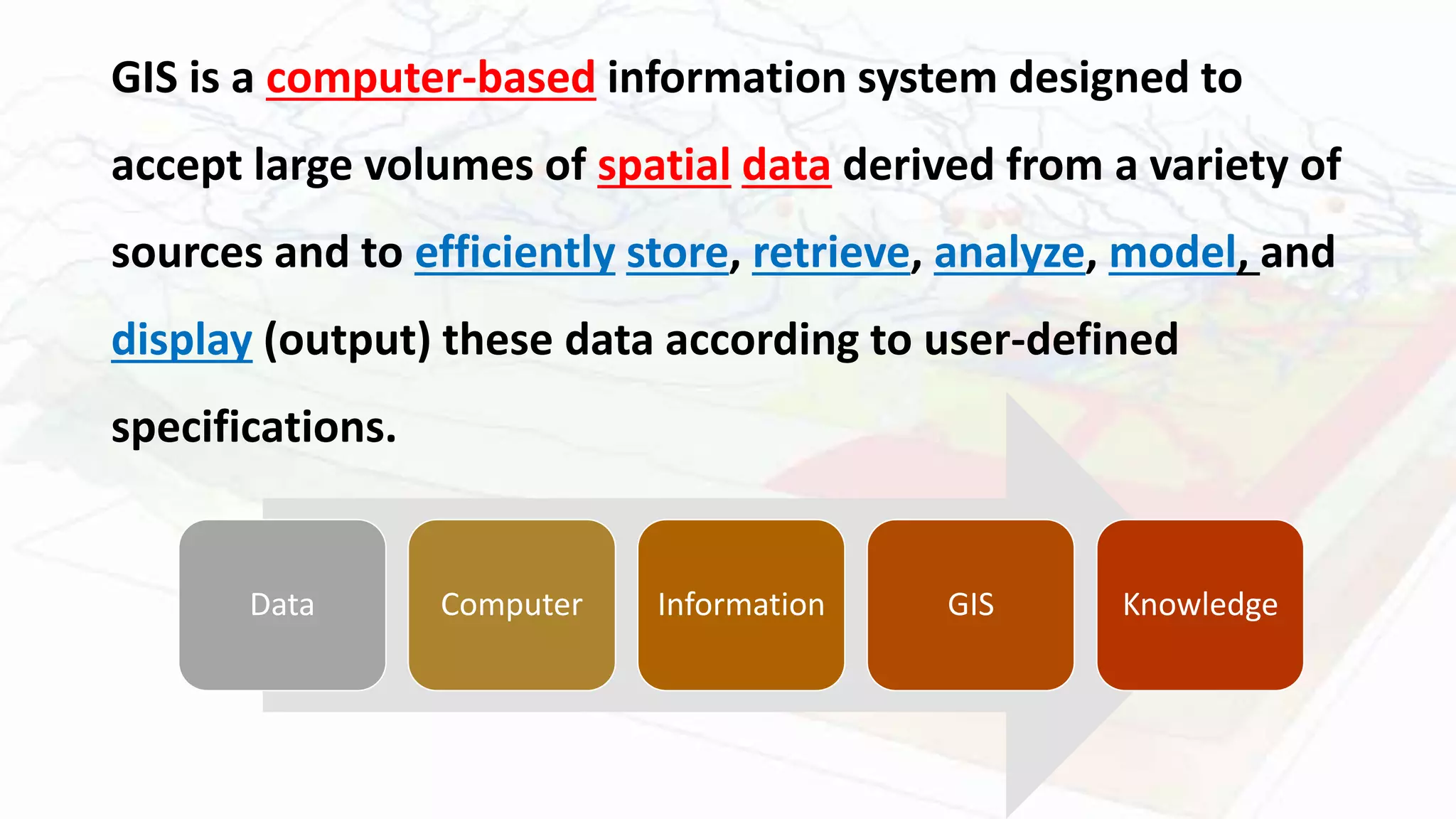 GIS is a computer-based information system designed to accept large volumes of spatial data derived from a variety of sources and to efficiently store, retrieve, analyze, model, and display (output) these data according to user-defined specifications.

Data

Computer

Information

GIS

Knowledge